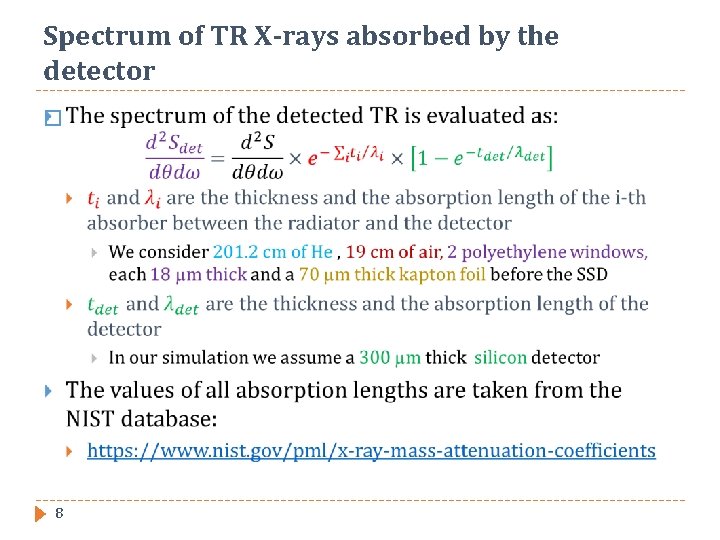 Spectrum of TR X-rays absorbed by the detector

The spectrum of the detected TR is evaluated as:

$\frac{d^2 S_{det}}{d\theta d\omega} = \frac{d^2 S}{d\theta d\omega} \times e^{-\sum_i t_i/\lambda_i} \times \left[1 - e^{-t_{det}/\lambda_{det}}\right]$

$t_i$ and $\lambda_i$ are the thickness and the absorption length of the i-th absorber between the radiator and the detector

We consider 201.2 cm of He , 19 cm of air, 2 polyethylene windows, each 18 μm thick and a 70 μm thick kapton foil before the SSD

$t_{det}$ and $\lambda_{det}$ are the thickness and the absorption length of the detector

In our simulation we assume a 300 μm thick silicon detector

The values of all absorption lengths are taken from the NIST database:

https://www.nist.gov/pml/x-ray-mass-attenuation-coefficients

8